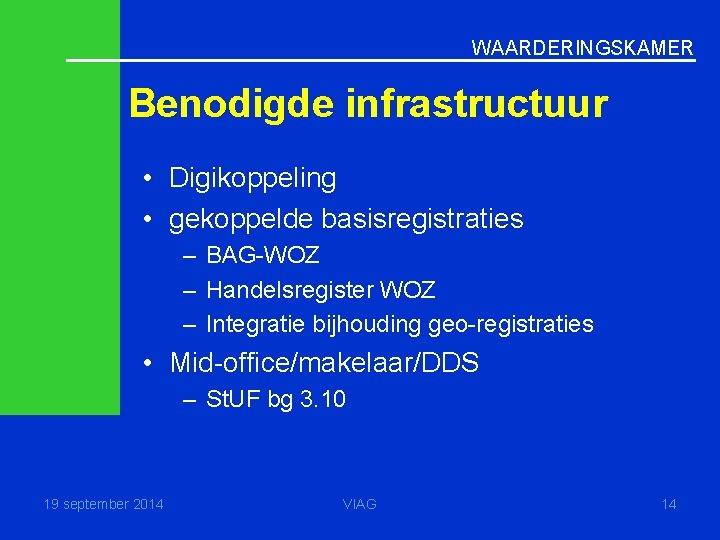 WAARDERINGSKAMER

Benodigde infrastructuur

• Digikoppeling
• gekoppelde basisregistraties
– BAG-WOZ
– Handelsregister WOZ
– Integratie bijhouding geo-registraties
• Mid-office/makelaar/DDS
– StUF bg 3.10

19 september 2014
VIAG
14